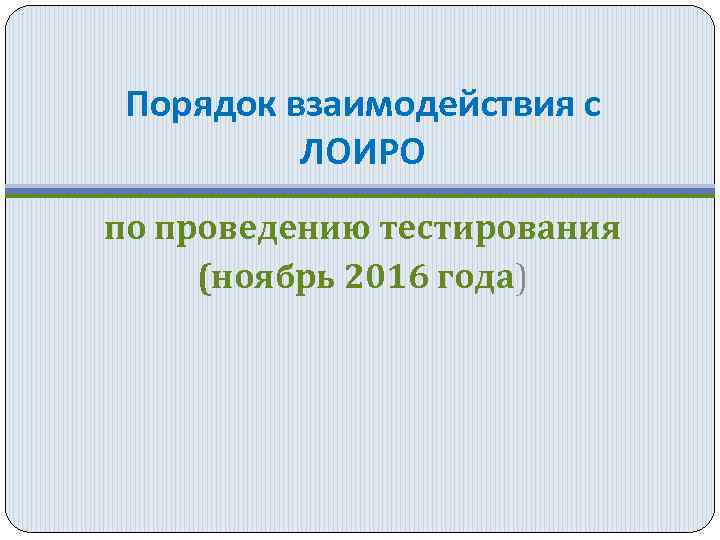 Порядок взаимодействия с ЛОИРО

по проведению тестирования (ноябрь 2016 года)